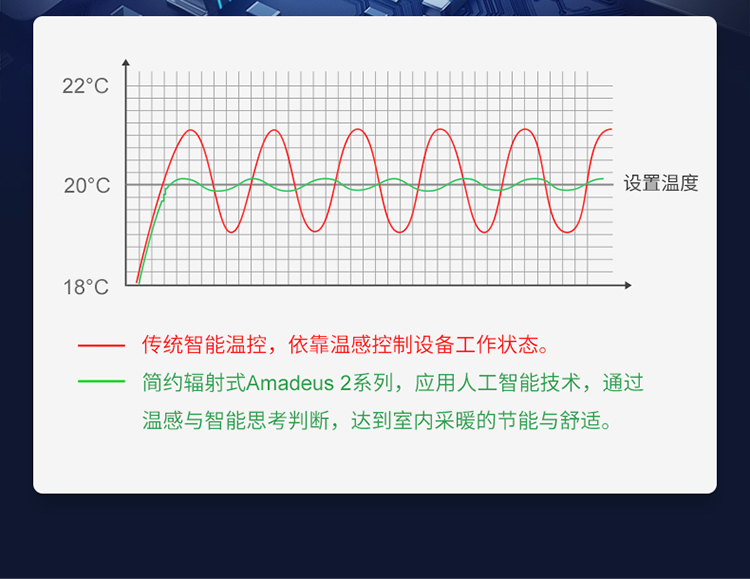 22°C
20°C
18°C
设置温度

传统智能温控，依靠温感控制设备工作状态。

简约辐射式Amadeus 2系列，应用人工智能技术，通过温感与智能思考判断，达到室内采暖的节能与舒适。